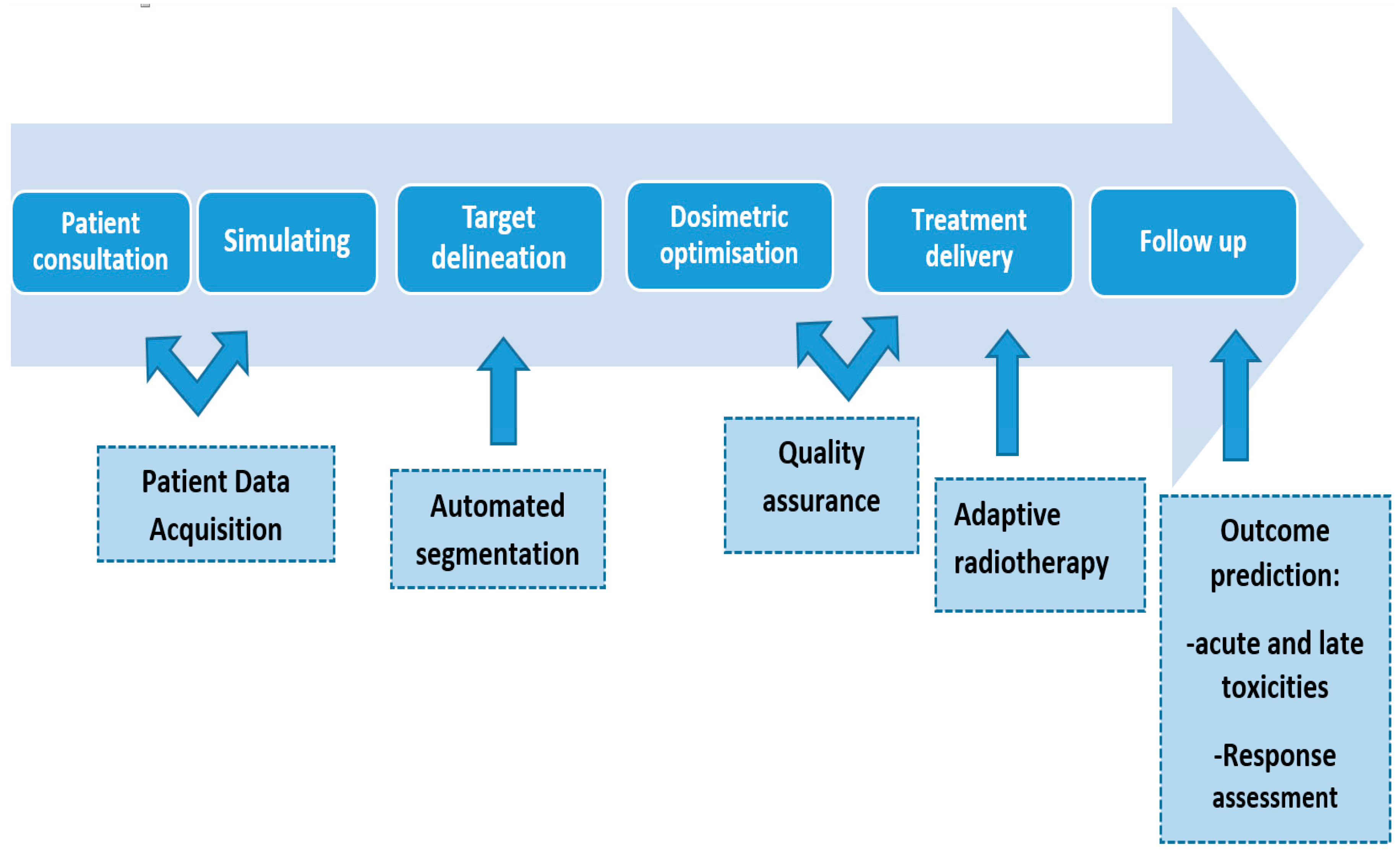 Patient consultation

Simulating

Target delineation

Dosimetric optimisation

Treatment delivery

Follow up

Patient Data Acquisition

Automated segmentation

Quality assurance

Adaptive radiotherapy

Outcome prediction:

-acute and late toxicities

-Response assessment